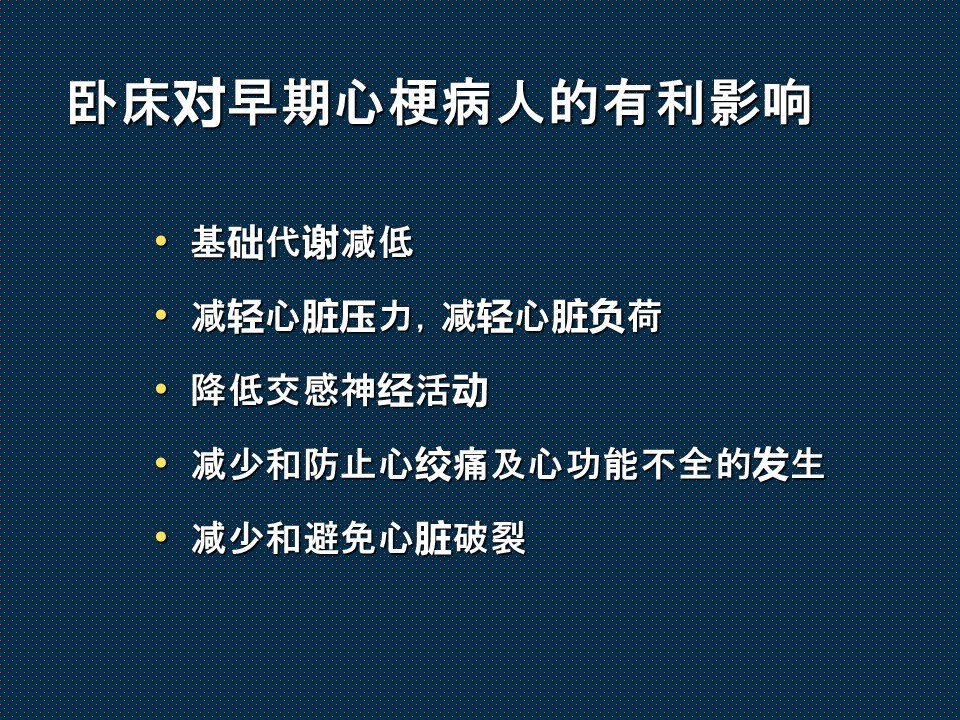 卧床对早期心梗病人的有利影响

• 基础代谢减低
• 减轻心脏压力，减轻心脏负荷
• 降低交感神经活动
• 减少和防止心绞痛及心功能不全的发生
• 减少和避免心脏破裂